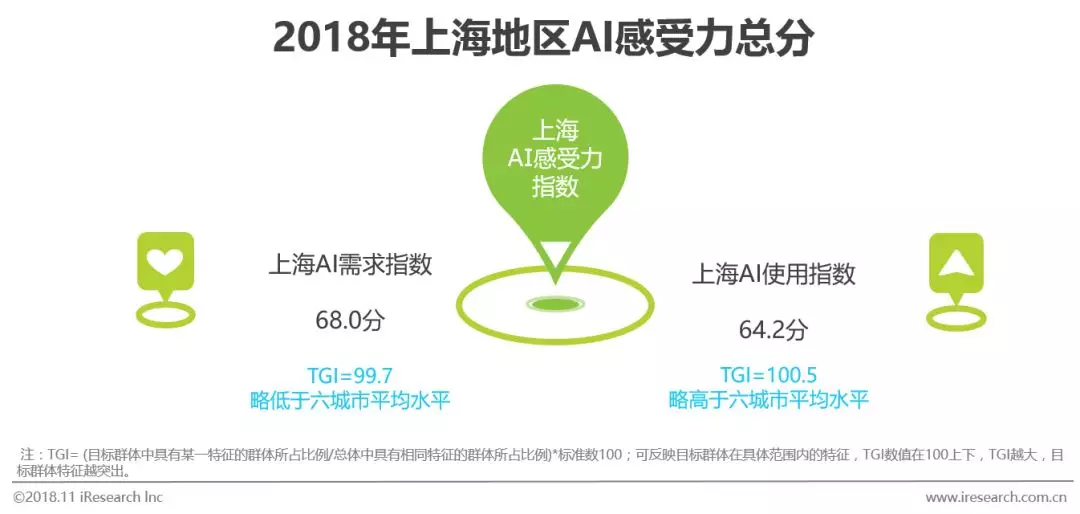 2018年上海地区AI感受力总分

上海
AI感受力
指数

上海AI需求指数

68.0分

TGI=99.7
略低于六城市平均水平

上海AI使用指数

64.2分

TGI=100.5
略高于六城市平均水平

注：TGI= (目标群体中具有某一特征的群体所占比例/总体中具有相同特征的群体所占比例)*标准数100；可反映目标群体在具体范围内的特征，TGI数值在100上下，TGI越大，目标群体特征越突出。

©2018.11 iResearch Inc

www.iresearch.com.cn